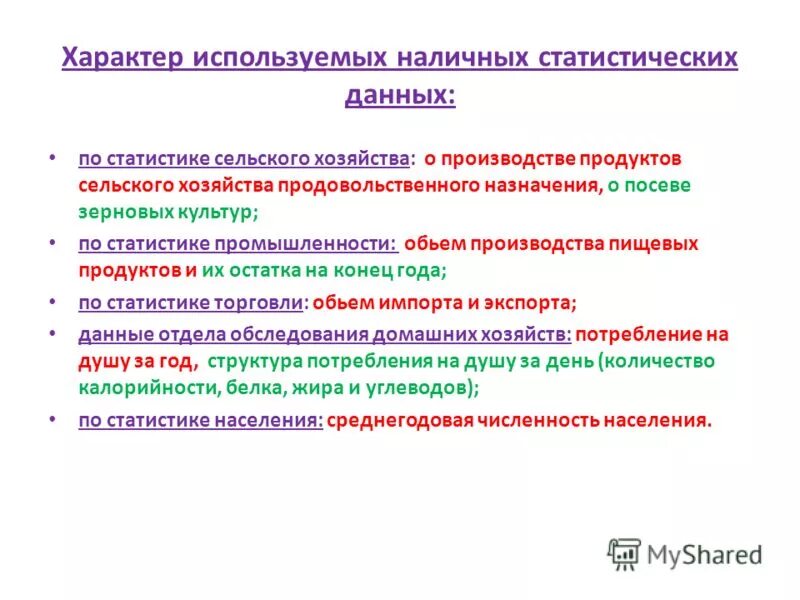 Характер используемых наличных статистических данных:

• по статистике сельского хозяйства: о производстве продуктов сельского хозяйства продовольственного назначения, о посеве зерновых культур;

• по статистике промышленности: обьем производства пищевых продуктов и их остатка на конец года;

• по статистике торговли: обьем импорта и экспорта;

• данные отдела обследования домашних хозяйств: потребление на душу за год, структура потребления на душу за день (количество калорийности, белка, жира и углеводов);

• по статистике населения: среднегодовая численность населения.

MyShared